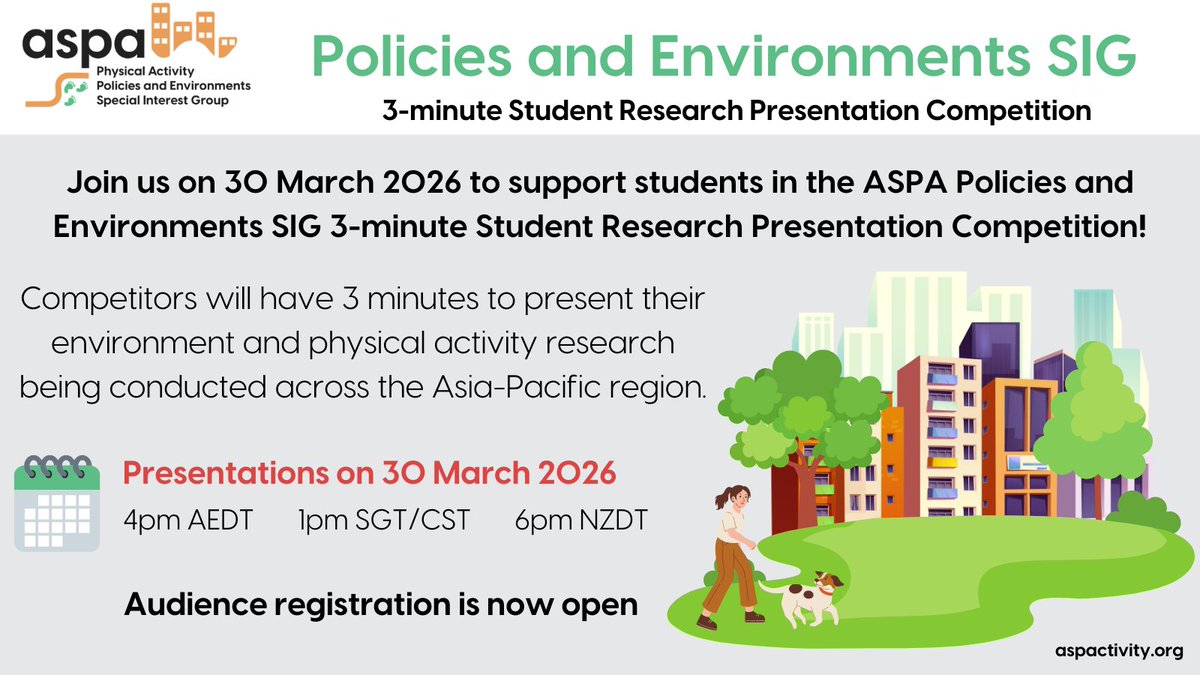 aspa
Physical Activity
Policies and Environments
Special Interest Group

Policies and Environments SIG
3-minute Student Research Presentation Competition

Join us on 30 March 2026 to support students in the ASPA Policies and Environments SIG 3-minute Student Research Presentation Competition!

Competitors will have 3 minutes to present their environment and physical activity research being conducted across the Asia-Pacific region.

Presentations on 30 March 2026
4pm AEDT 1pm SGT/CST 6pm NZDT

Audience registration is now open

aspactivity.org